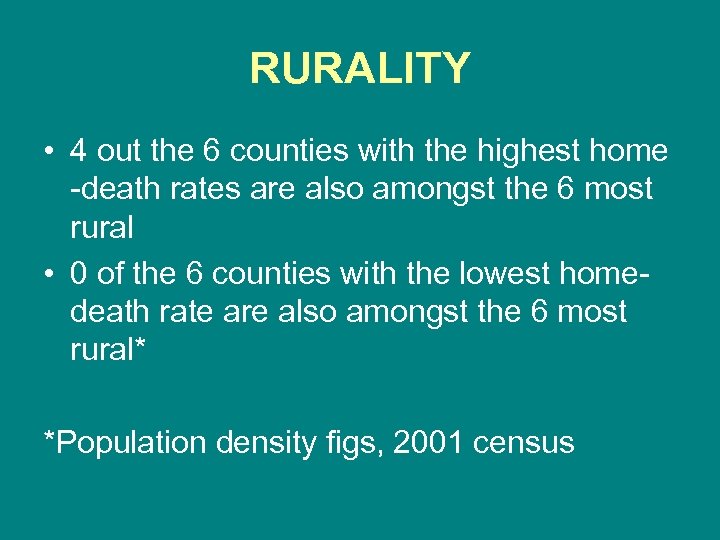 RURALITY

• 4 out the 6 counties with the highest home -death rates are also amongst the 6 most rural

• 0 of the 6 counties with the lowest home-death rate are also amongst the 6 most rural*

*Population density figs, 2001 census